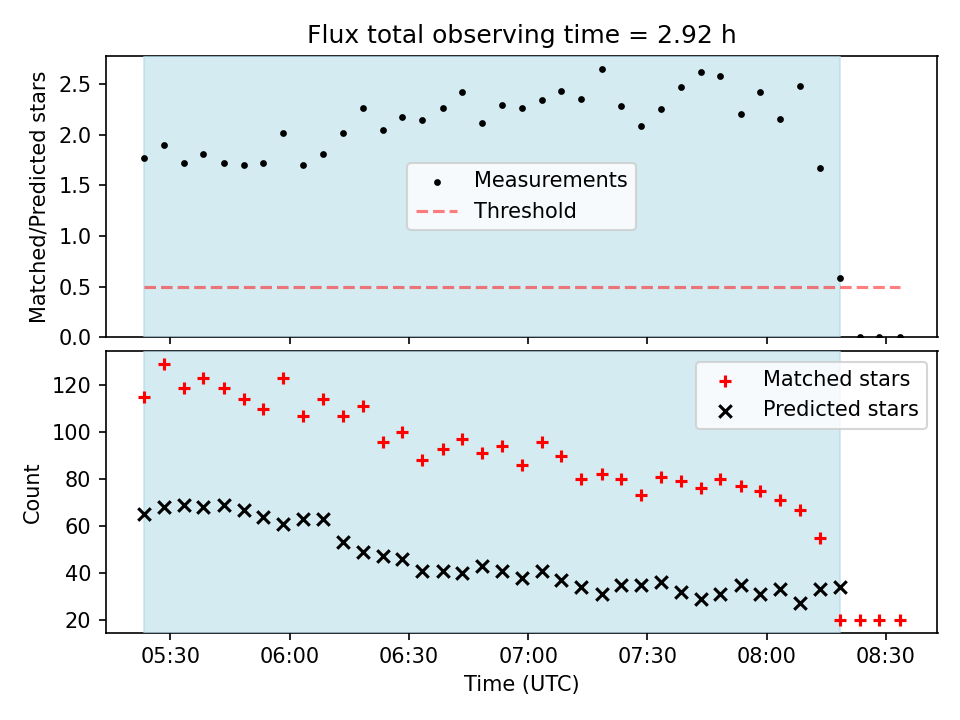 Flux total observing time = 2.92 h

Matched/Predicted stars

2.5
2.0
1.5
1.0
0.5
0.0

Measurements
Threshold

Count

120
100
80
60
40
20

Matched stars
Predicted stars

05:30
06:00
06:30
07:00
07:30
08:00
08:30

Time (UTC)